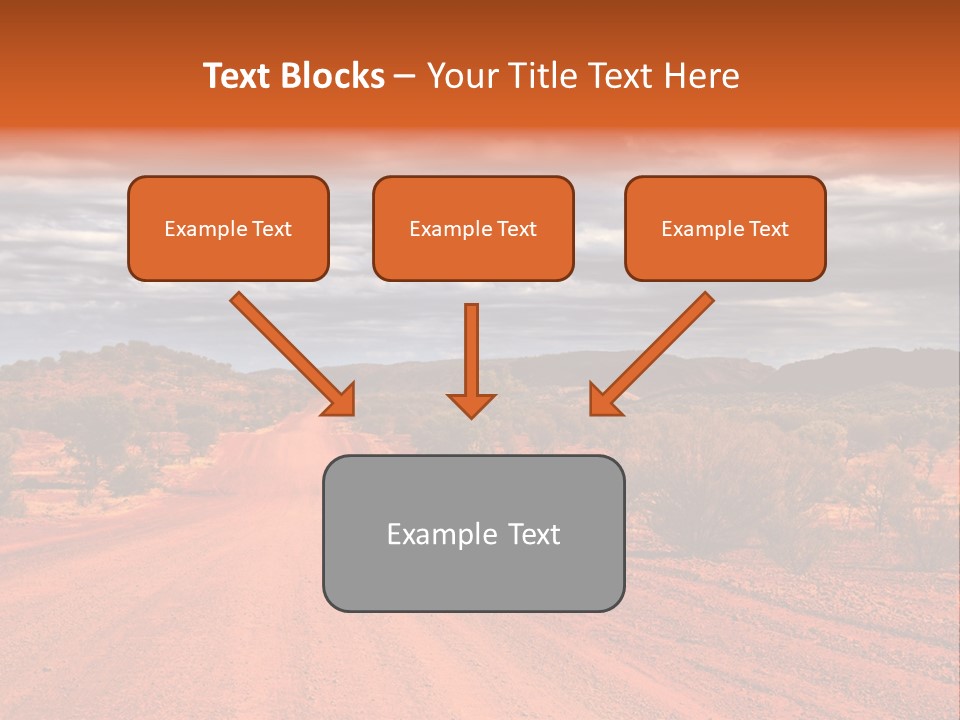 Text Blocks – Your Title Text Here

Example Text

Example Text

Example Text

Example Text